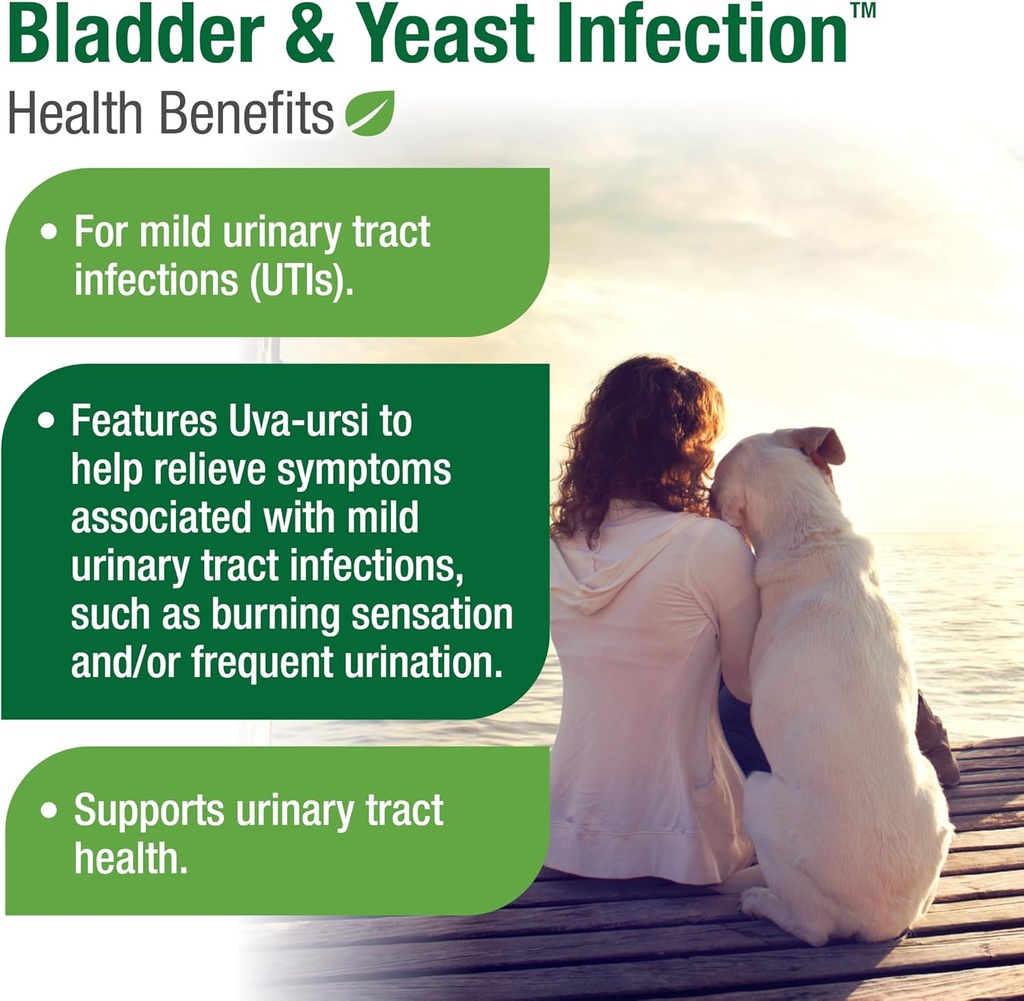 Bladder & Yeast Infection™

Health Benefits

• For mild urinary tract infections (UTIs).

• Features Uva-ursi to help relieve symptoms associated with mild urinary tract infections, such as burning sensation and/or frequent urination.

• Supports urinary tract health.